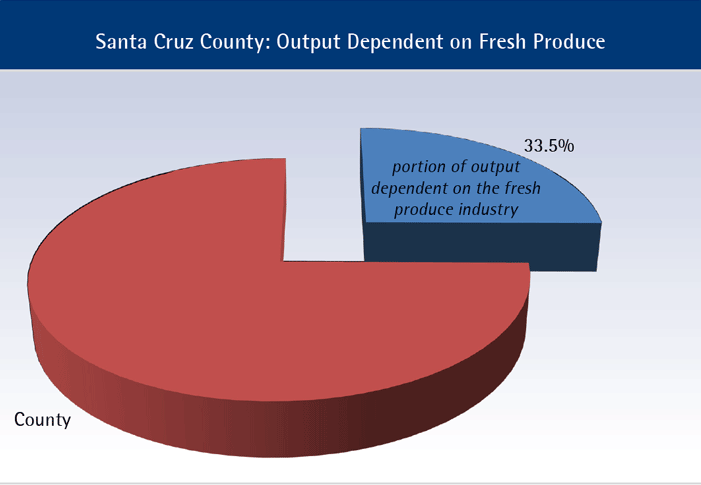 Santa Cruz County: Output Dependent on Fresh Produce

33.5%

portion of output dependent on the fresh produce industry

County